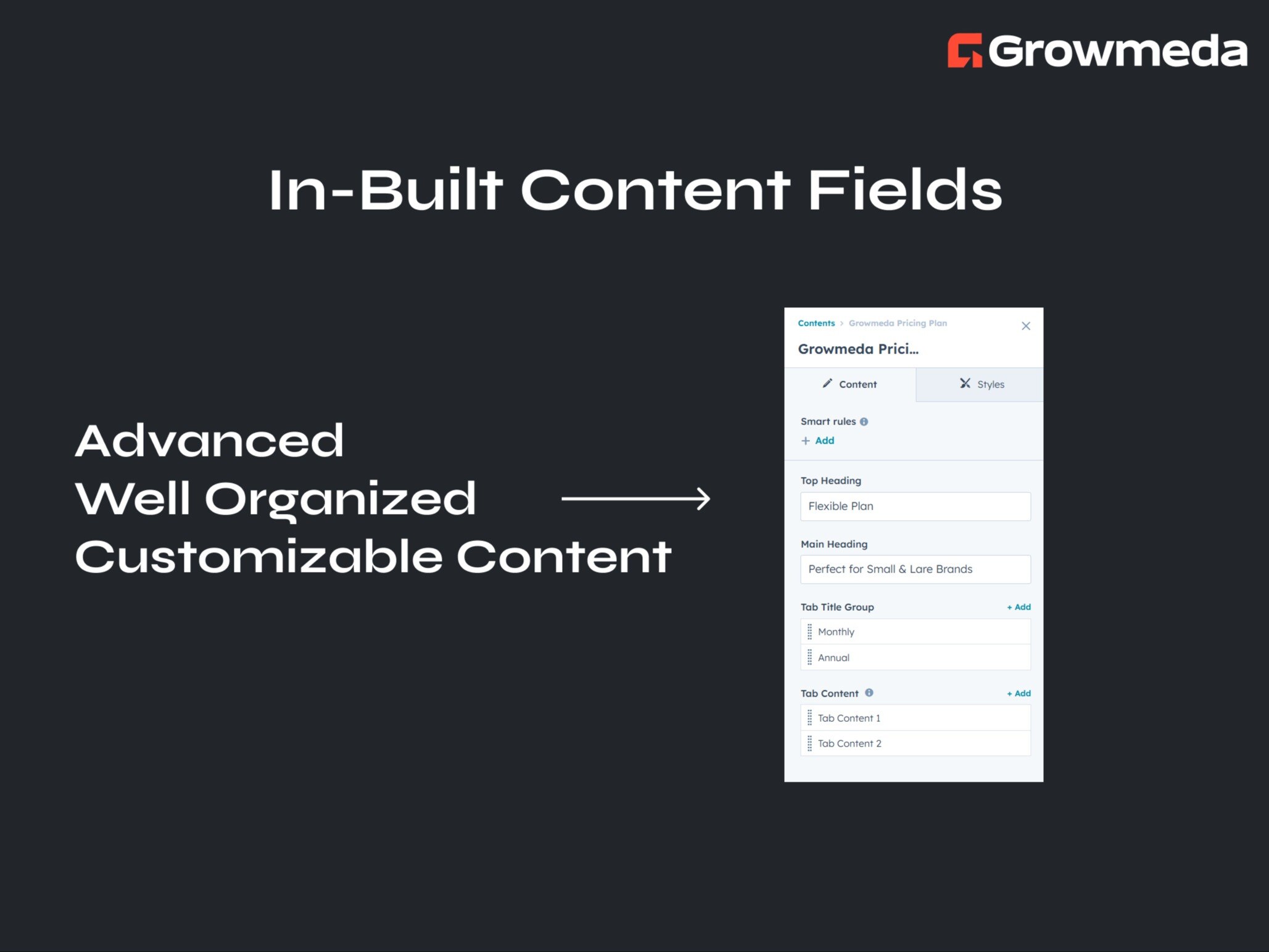 Growmeda

In-Built Content Fields

Advanced
Well Organized
Customizable Content

Contents > Growmeda Pricing Plan

Growmeda Prici...

Content

Styles

Smart rules

+ Add

Top Heading

Flexible Plan

Main Heading

Perfect for Small & Lare Brands

Tab Title Group

+ Add

Monthly

Annual

Tab Content

+ Add

Tab Content 1

Tab Content 2